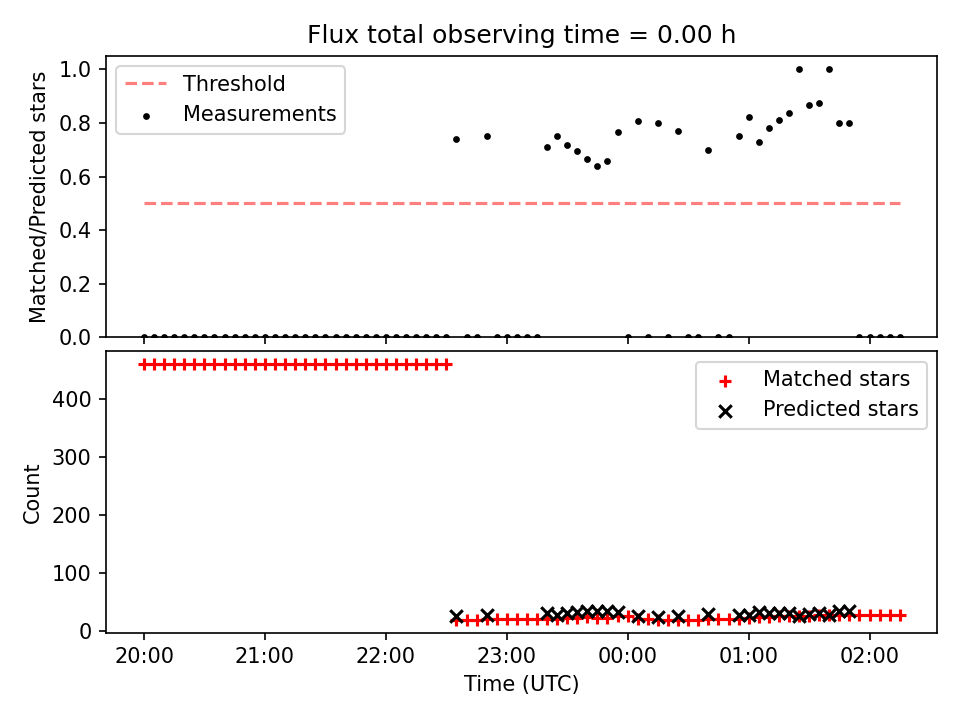 Flux total observing time = 0.00 h

Threshold
Measurements

Matched/Predicted stars

1.0
0.8
0.6
0.4
0.2
0.0

Matched stars
Predicted stars

Count

400
300
200
100
0

20:00
21:00
22:00
23:00
00:00
01:00
02:00

Time (UTC)